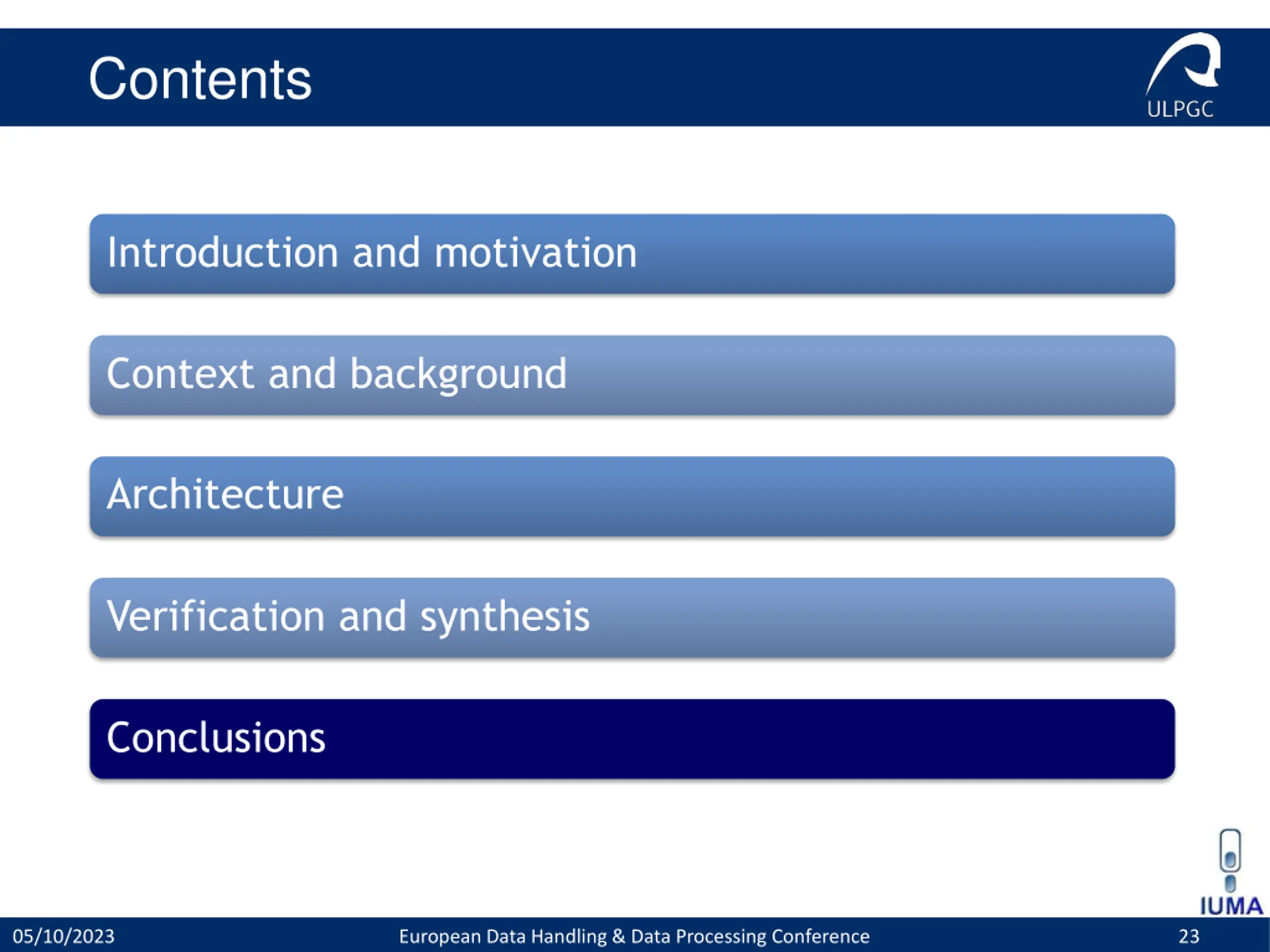 Contents

ULPGC

Introduction and motivation

Context and background

Architecture

Verification and synthesis

Conclusions

IUMA

05/10/2023

European Data Handling & Data Processing Conference

23